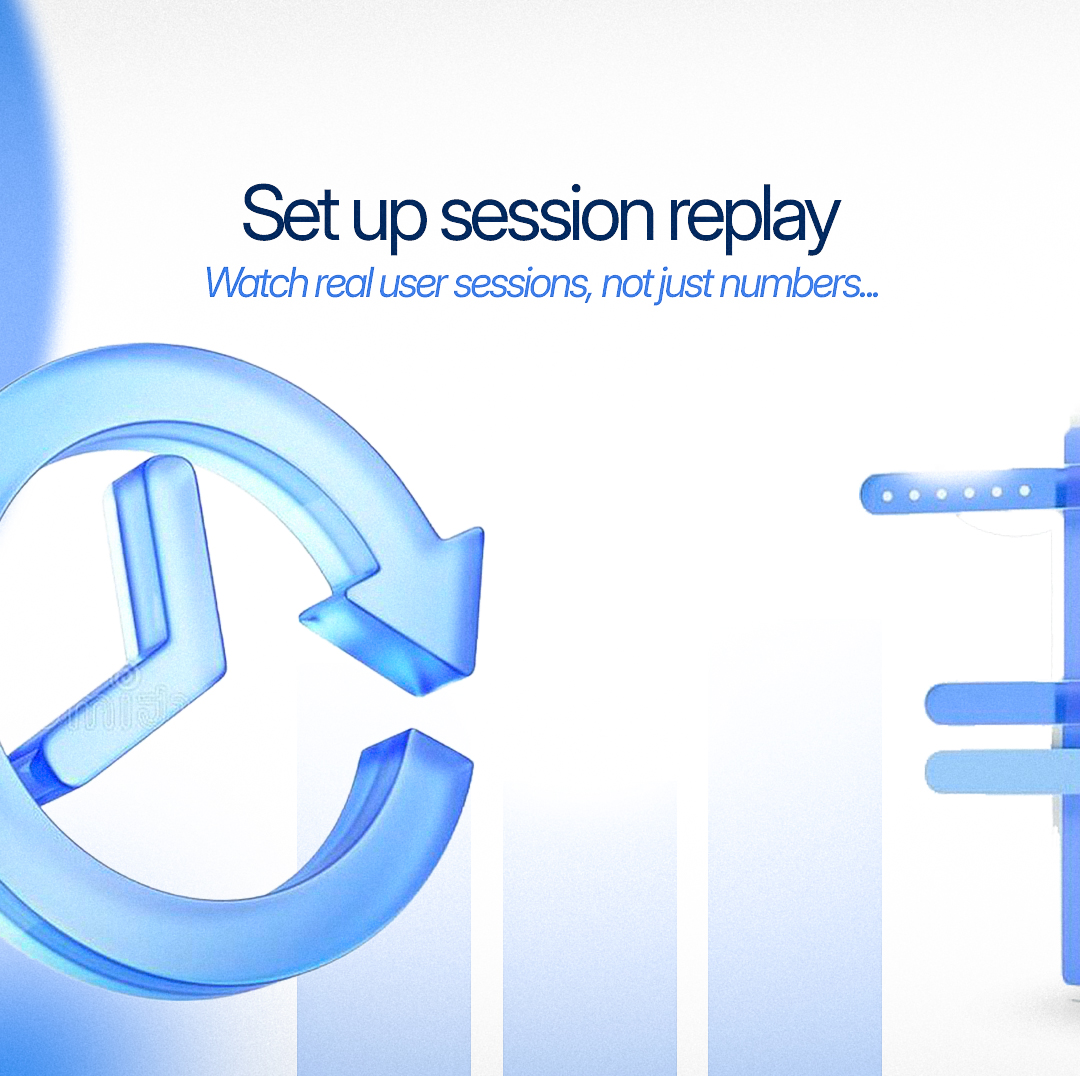 Set up session replay
Watch real user sessions, not just numbers...